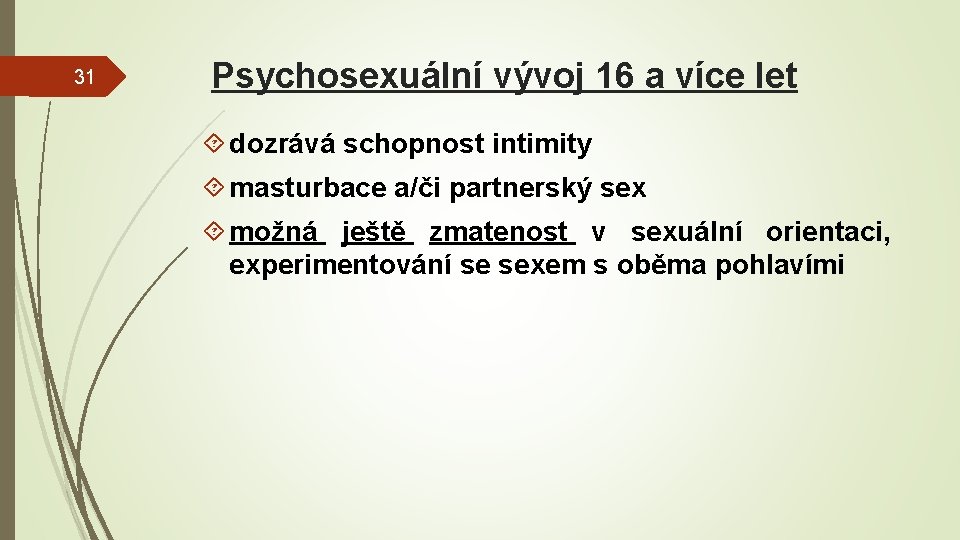 31

Psychosexuální vývoj 16 a více let

dozrává schopnost intimity

masturbace a/či partnerský sex

možná ještě zmatenost v sexuální orientaci, experimentování se sexem s oběma pohlavími